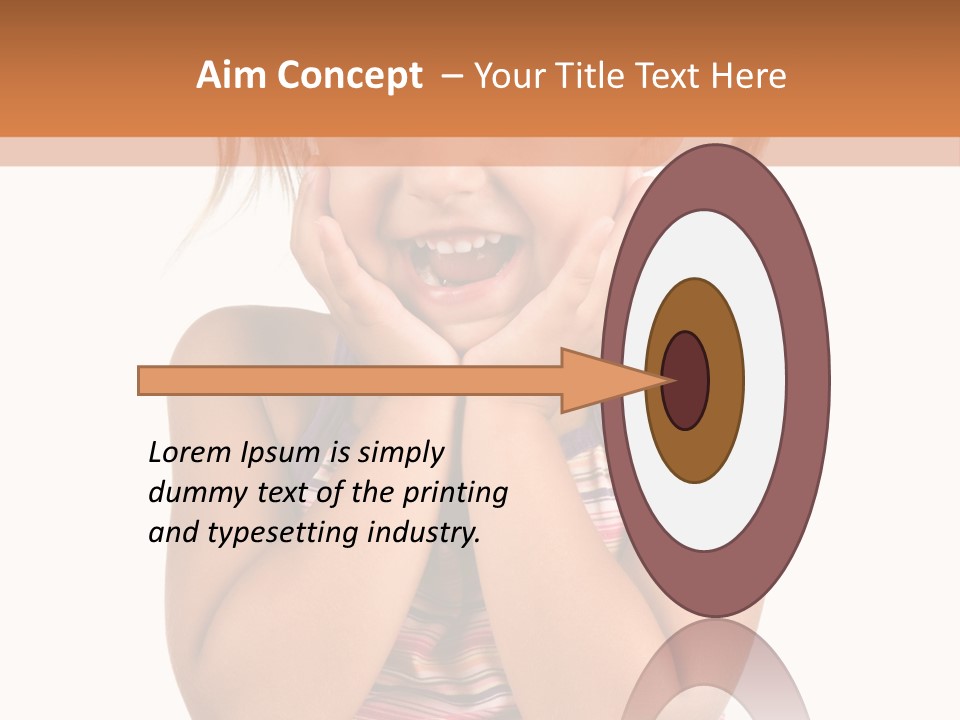 Aim Concept – Your Title Text Here

Lorem Ipsum is simply dummy text of the printing and typesetting industry.